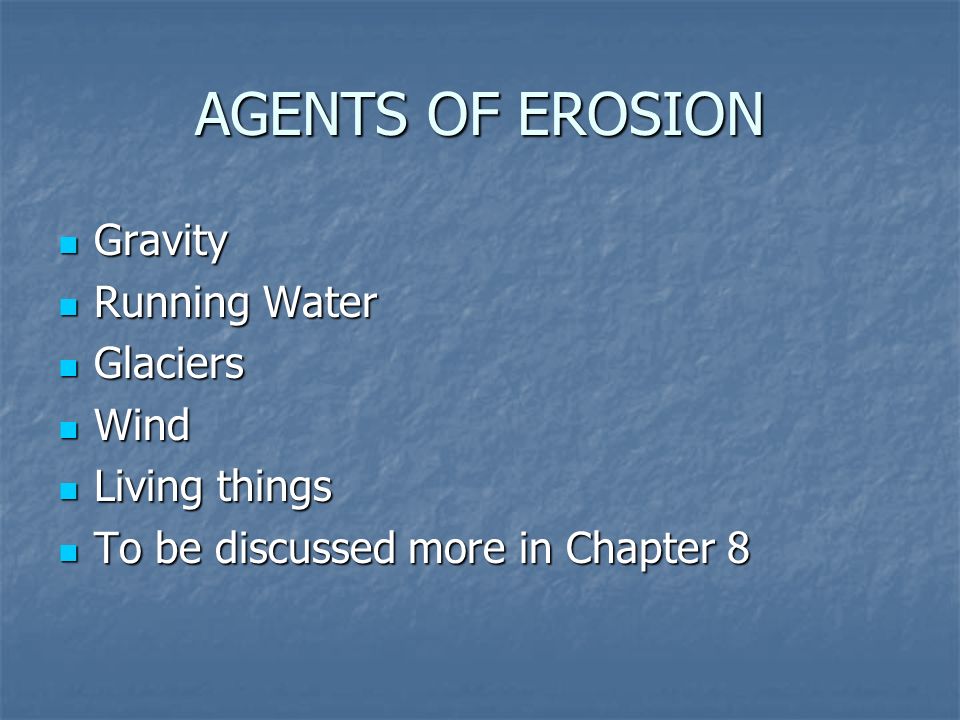 AGENTS OF EROSION

- Gravity
- Running Water
- Glaciers
- Wind
- Living things
- To be discussed more in Chapter 8